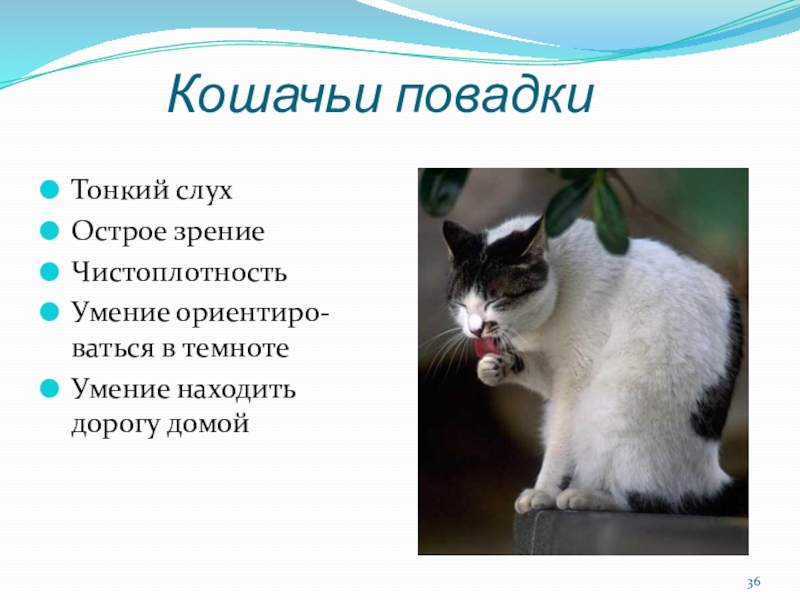 Кошачьи повадки

Тонкий слух

Острое зрение

Чистоплотность

Умение ориентироваться в темноте

Умение находить дорогу домой

36